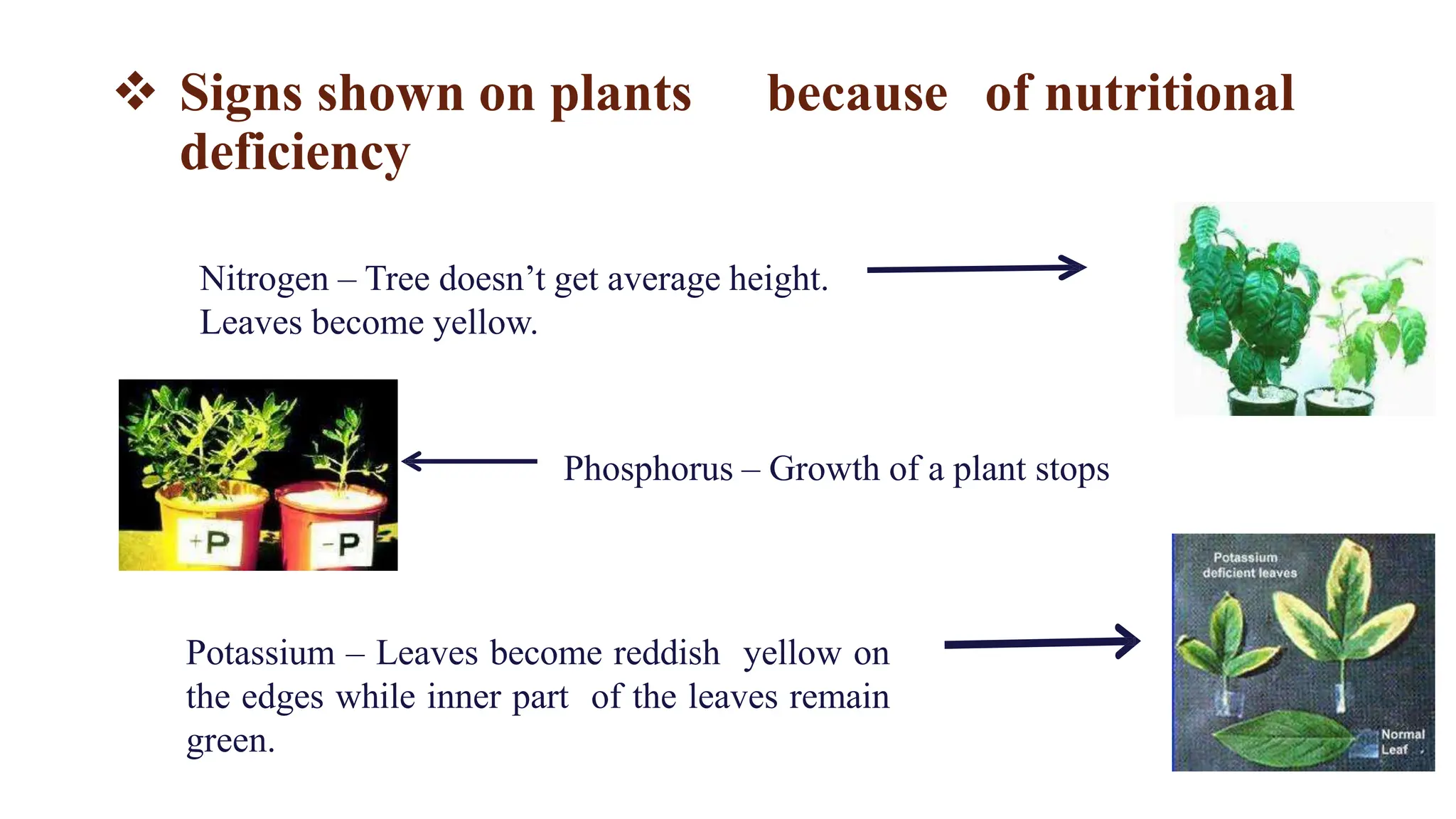 ❖ Signs shown on plants because of nutritional deficiency

Nitrogen – Tree doesn't get average height. Leaves become yellow.

+P

-P

Phosphorus – Growth of a plant stops

Potassium – Leaves become reddish yellow on the edges while inner part of the leaves remain green.

Potassium deficient leaves

Normal Leaf